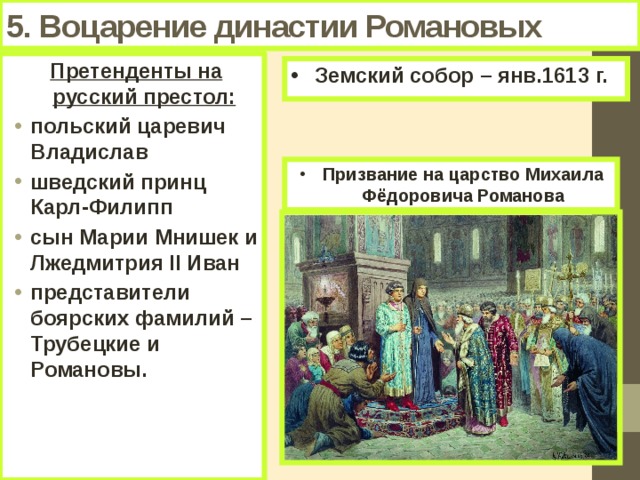 5. Воцарение династии Романовых

Претенденты на русский престол:

• польский царевич Владислав
• шведский принц Карл-Филипп
• сын Марии Мнишек и Лжедмитрия II Иван
• представители боярских фамилий – Трубецкие и Романовы.

• Земский собор – янв.1613 г.

• Призвание на царство Михаила Фёдоровича Романова